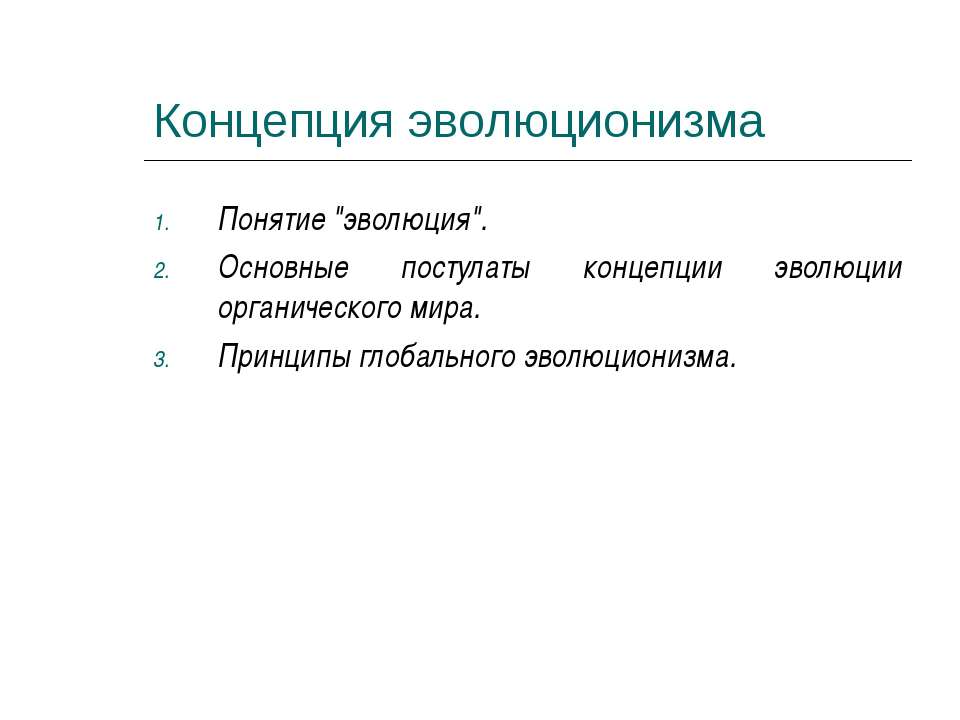 Концепция эволюционизма

1. Понятие "эволюция".
2. Основные постулаты концепции эволюции органического мира.
3. Принципы глобального эволюционизма.